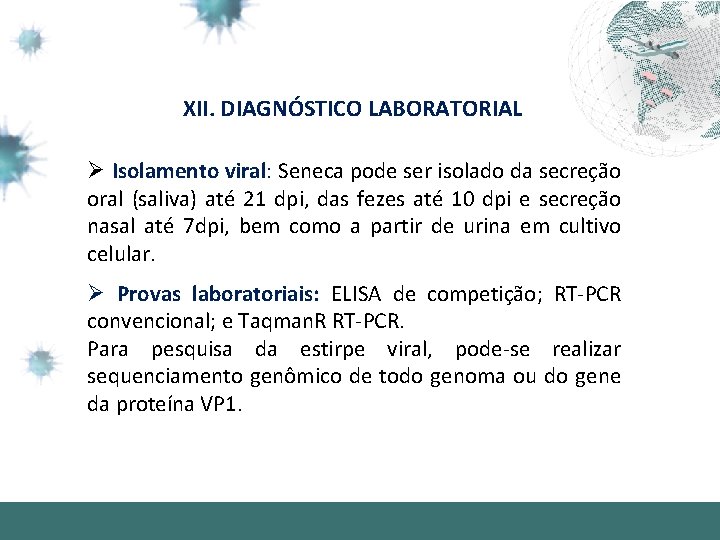 XII. DIAGNÓSTICO LABORATORIAL

➢ Isolamento viral: Seneca pode ser isolado da secreção oral (saliva) até 21 dpi, das fezes até 10 dpi e secreção nasal até 7dpi, bem como a partir de urina em cultivo celular.

➢ Provas laboratoriais: ELISA de competição; RT-PCR convencional; e TaqmanR RT-PCR.
Para pesquisa da estirpe viral, pode-se realizar sequenciamento genômico de todo genoma ou do gene da proteína VP1.